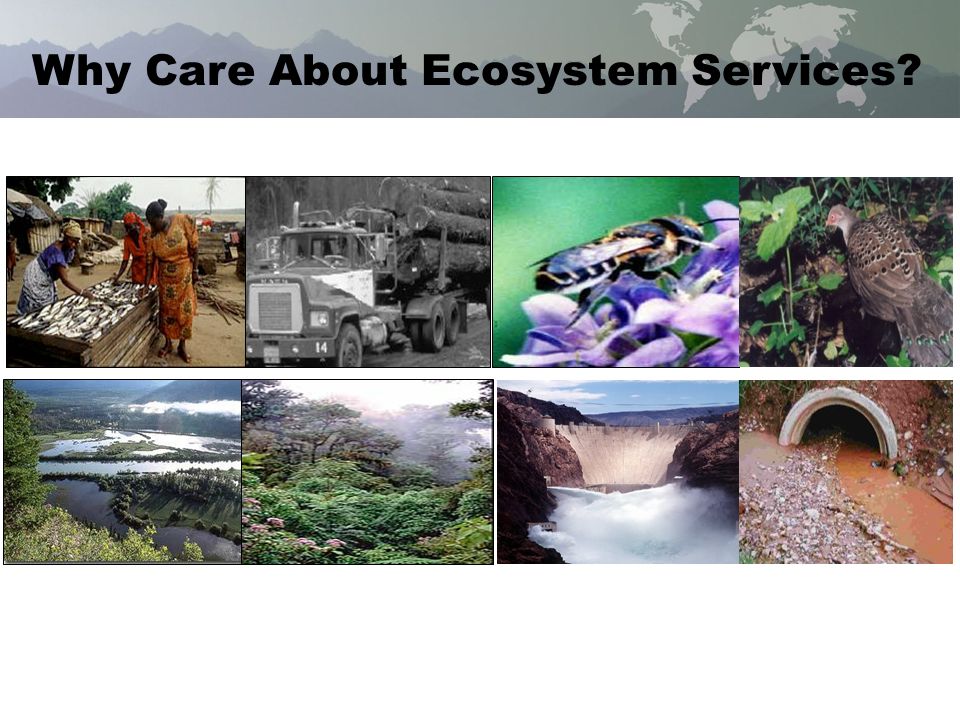 Why Care About Ecosystem Services?

14